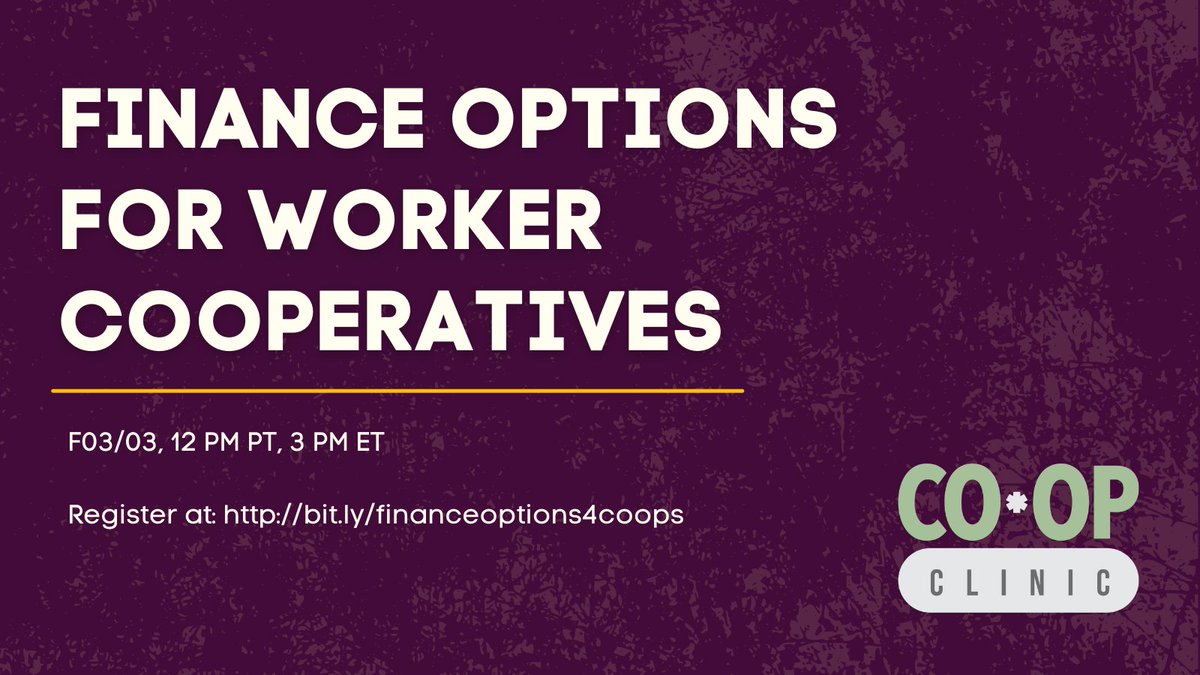 FINANCE OPTIONS FOR WORKER COOPERATIVES

F03/03, 12 PM PT, 3 PM ET

Register at: http://bit.ly/financeoptions4coops

CO*OP

CLINIC